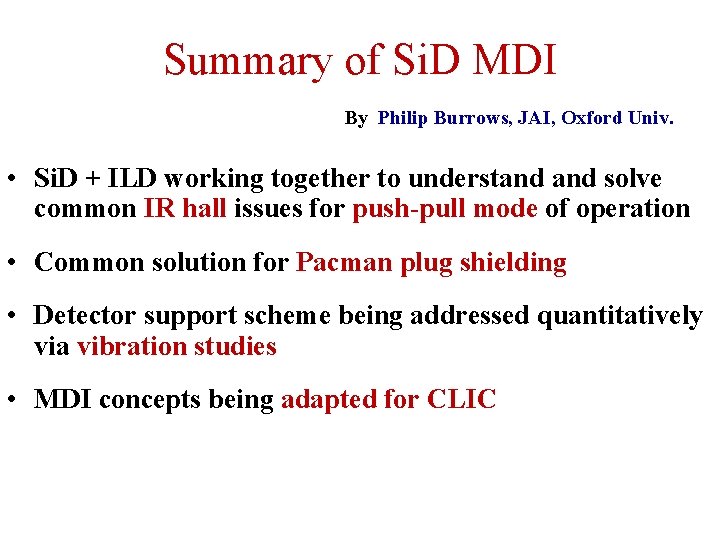 Summary of SiD MDI

By Philip Burrows, JAI, Oxford Univ.

• SiD + ILD working together to understand and solve common IR hall issues for push-pull mode of operation

• Common solution for Pacman plug shielding

• Detector support scheme being addressed quantitatively via vibration studies

• MDI concepts being adapted for CLIC